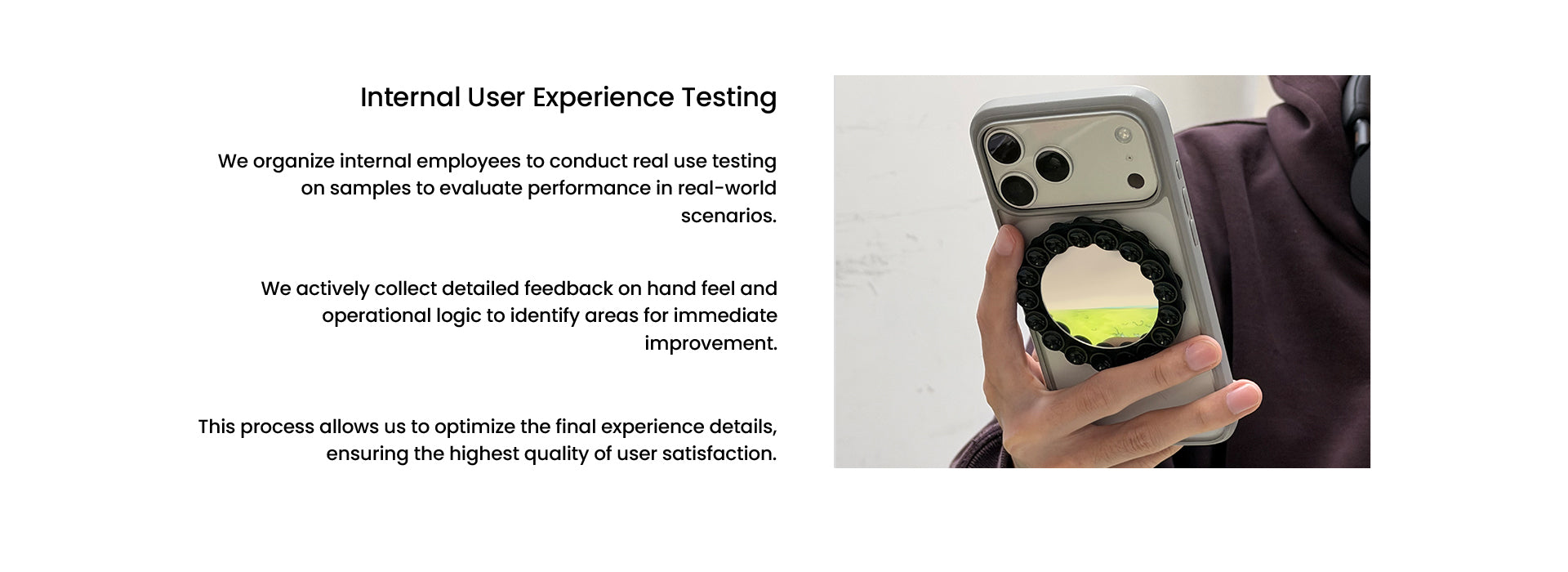 Internal User Experience Testing

We organize internal employees to conduct real use testing on samples to evaluate performance in real-world scenarios.

We actively collect detailed feedback on hand feel and operational logic to identify areas for immediate improvement.

This process allows us to optimize the final experience details, ensuring the highest quality of user satisfaction.